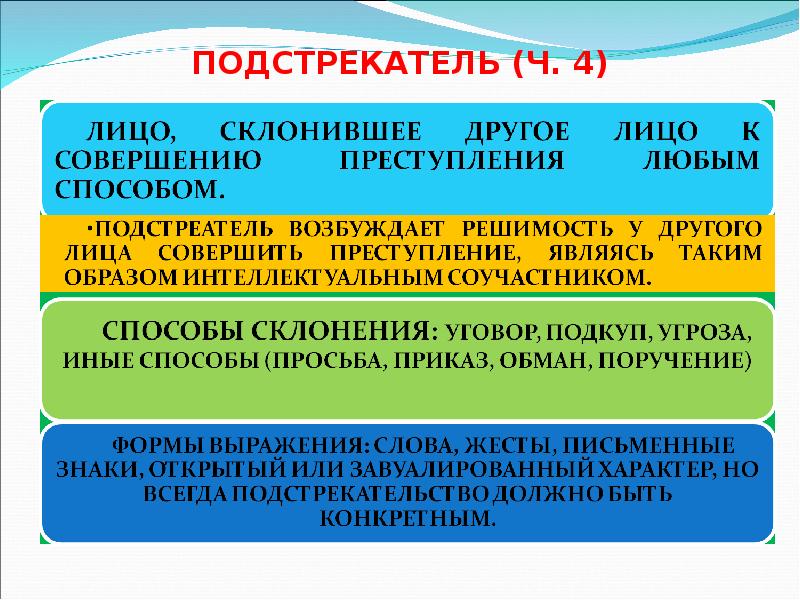 ПОДСТРЕКАТЕЛЬ (Ч. 4)

ЛИЦО, СКЛОНИВШЕЕ ДРУГОЕ ЛИЦО К СОВЕРШЕНИЮ ПРЕСТУПЛЕНИЯ ЛЮБЫМ СПОСОБОМ.

•ПОДСТРЕАТЕЛЬ ВОЗБУЖДАЕТ РЕШИМОСТЬ У ДРУГОГО ЛИЦА СОВЕРШИТЬ ПРЕСТУПЛЕНИЕ, ЯВЛЯЯСЬ ТАКИМ ОБРАЗОМ ИНТЕЛЛЕКТУАЛЬНЫМ СОУЧАСТНИКОМ.

СПОСОБЫ СКЛОНЕНИЯ: УГОВОР, ПОДКУП, УГРОЗА, ИНЫЕ СПОСОБЫ (ПРОСЬБА, ПРИКАЗ, ОБМАН, ПОРУЧЕНИЕ)

ФОРМЫ ВЫРАЖЕНИЯ: СЛОВА, ЖЕСТЫ, ПИСЬМЕННЫЕ ЗНАКИ, ОТКРЫТЫЙ ИЛИ ЗАВУАЛИРОВАННЫЙ ХАРАКТЕР, НО ВСЕГДА ПОДСТРЕКАТЕЛЬСТВО ДОЛЖНО БЫТЬ КОНКРЕТНЫМ.